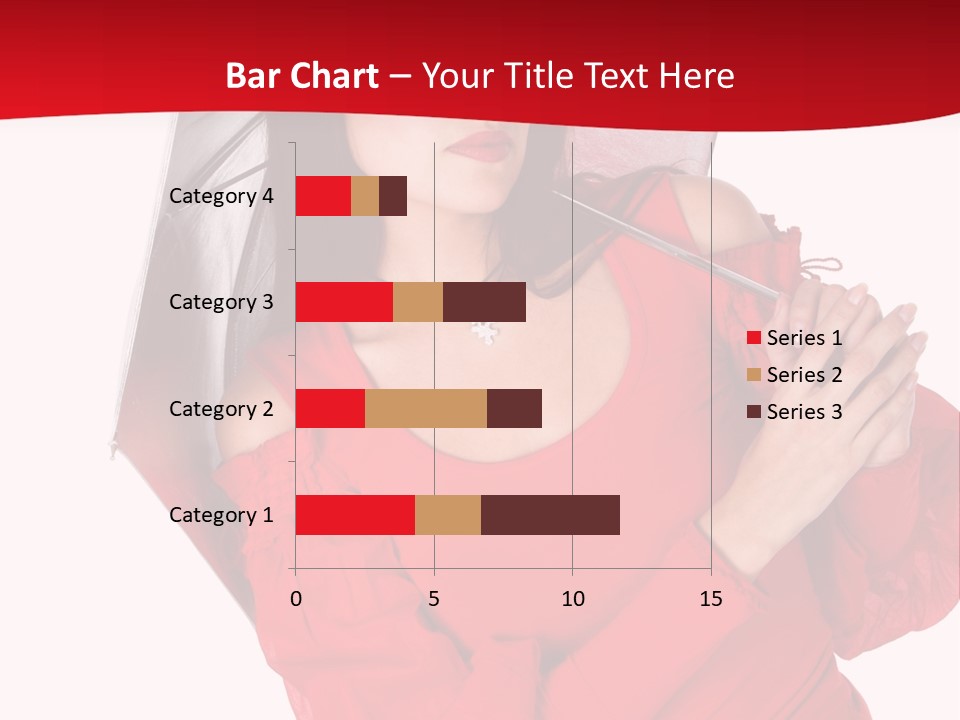 Bar Chart – Your Title Text Here

Category 4
Category 3
Category 2
Category 1

0
5
10
15

Series 1
Series 2
Series 3